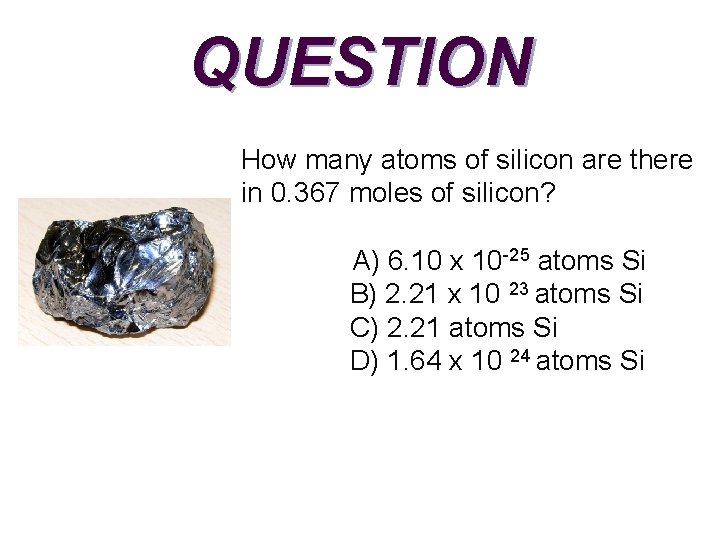 QUESTION

How many atoms of silicon are there in 0.367 moles of silicon?

A) $6.10 \times 10^{-25}$ atoms Si
B) $2.21 \times 10^{23}$ atoms Si
C) 2.21 atoms Si
D) $1.64 \times 10^{24}$ atoms Si